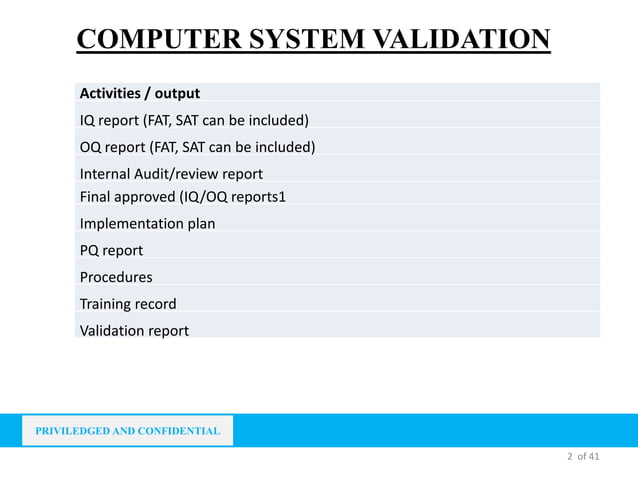 COMPUTER SYSTEM VALIDATION

| Activities / output |
|---|
| IQ report (FAT, SAT can be included) |
| OQ report (FAT, SAT can be included) |
| Internal Audit/review report |
| Final approved (IQ/OQ reports1 |
| Implementation plan |
| PQ report |
| Procedures |
| Training record |
| Validation report |

PRIVILEDGED AND CONFIDENTIAL

2 of 41